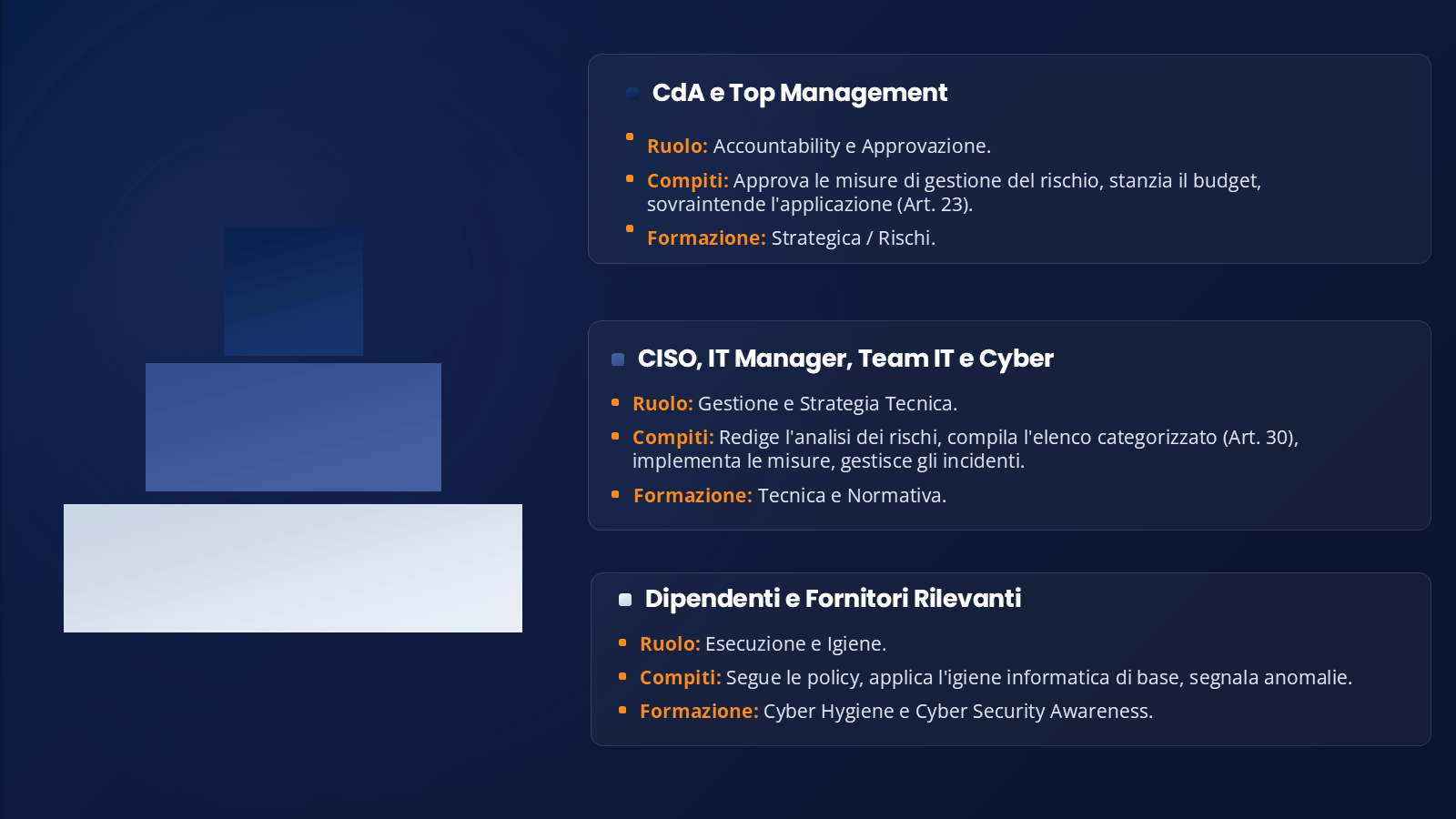 CdA e Top Management

Ruolo: Accountability e Approvazione.

Compiti: Approva le misure di gestione del rischio, stanzia il budget, sovraintende l'applicazione (Art. 23).

Formazione: Strategica / Rischi.

CISO, IT Manager, Team IT e Cyber

Ruolo: Gestione e Strategia Tecnica.

Compiti: Redige l'analisi dei rischi, compila l'elenco categorizzato (Art. 30), implementa le misure, gestisce gli incidenti.

Formazione: Tecnica e Normativa.

Dipendenti e Fornitori Rilevanti

Ruolo: Esecuzione e Igiene.

Compiti: Segue le policy, applica l'igiene informatica di base, segnala anomalie.

Formazione: Cyber Hygiene e Cyber Security Awareness.